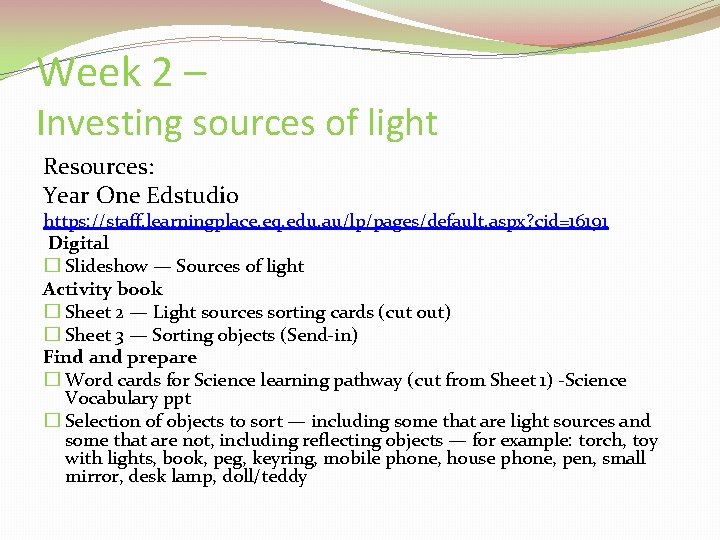 Week 2 –
Investing sources of light

Resources:
Year One Edstudio
https://staff.learningplace.eq.edu.au/lp/pages/default.aspx?cid=16191
Digital
☐ Slideshow — Sources of light
Activity book
☐ Sheet 2 — Light sources sorting cards (cut out)
☐ Sheet 3 — Sorting objects (Send-in)
Find and prepare
☐ Word cards for Science learning pathway (cut from Sheet 1) -Science Vocabulary ppt
☐ Selection of objects to sort — including some that are light sources and some that are not, including reflecting objects — for example: torch, toy with lights, book, peg, keyring, mobile phone, house phone, pen, small mirror, desk lamp, doll/teddy